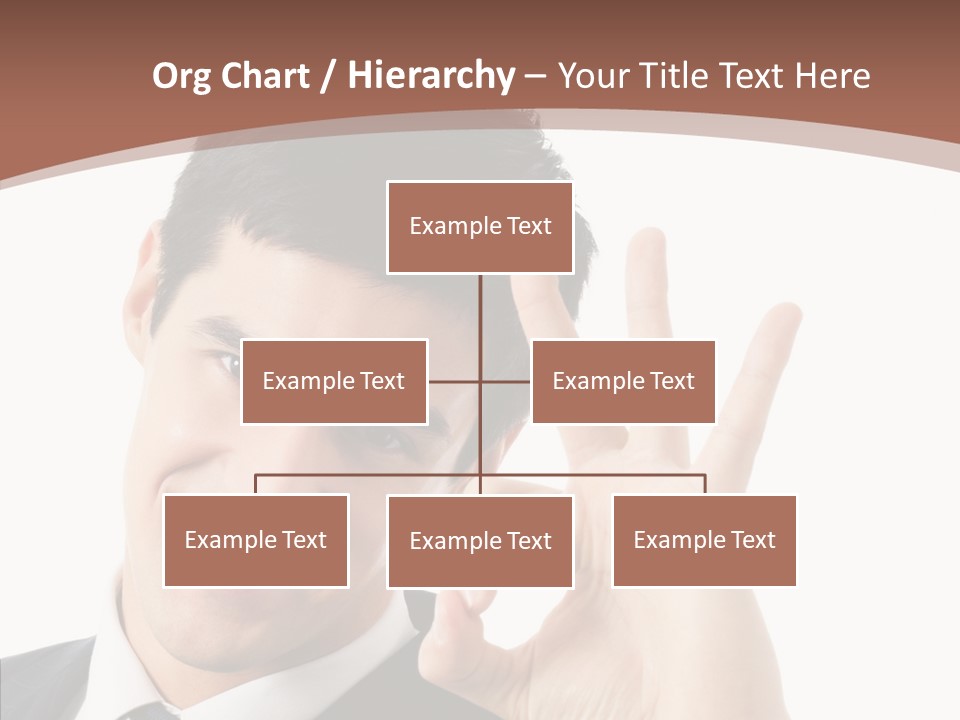 Org Chart / Hierarchy – Your Title Text Here

Example Text

Example Text

Example Text

Example Text

Example Text

Example Text